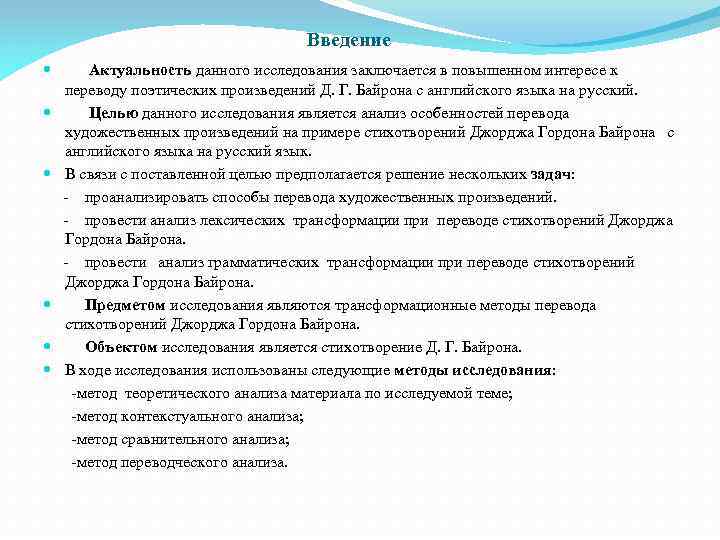 Введение

Актуальность данного исследования заключается в повышенном интересе к переводу поэтических произведений Д. Г. Байрона с английского языка на русский.

Целью данного исследования является анализ особенностей перевода художественных произведений на примере стихотворений Джорджа Гордона Байрона с английского языка на русский язык.

В связи с поставленной целью предполагается решение нескольких задач:

- проанализировать способы перевода художественных произведений.

- провести анализ лексических трансформации при переводе стихотворений Джорджа Гордона Байрона.

- провести анализ грамматических трансформации при переводе стихотворений Джорджа Гордона Байрона.

Предметом исследования являются трансформационные методы перевода стихотворений Джорджа Гордона Байрона.

Объектом исследования является стихотворение Д. Г. Байрона.

В ходе исследования использованы следующие методы исследования:

-метод теоретического анализа материала по исследуемой теме;

-метод контекстуального анализа;

-метод сравнительного анализа;

-метод переводческого анализа.